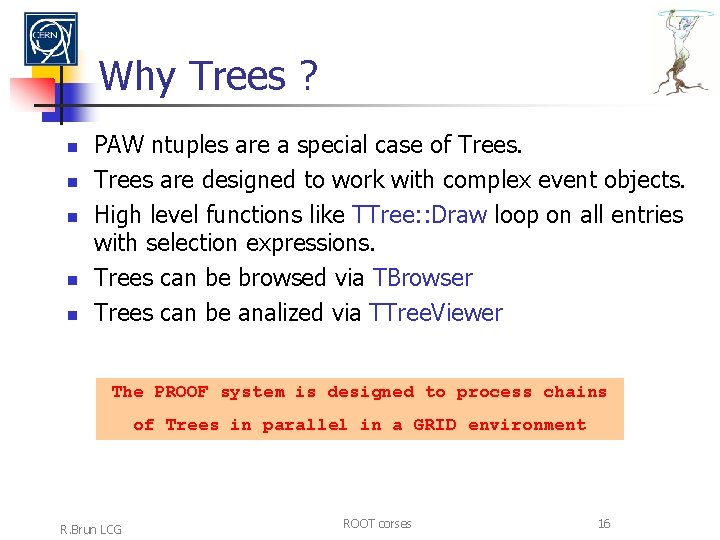 CERN

Why Trees ?

- PAW ntuples are a special case of Trees.
- Trees are designed to work with complex event objects.
- High level functions like TTree::Draw loop on all entries with selection expressions.
- Trees can be browsed via TBrowser
- Trees can be analized via TTreeViewer

The PROOF system is designed to process chains of Trees in parallel in a GRID environment

R.Brun LCG

ROOT corses

16